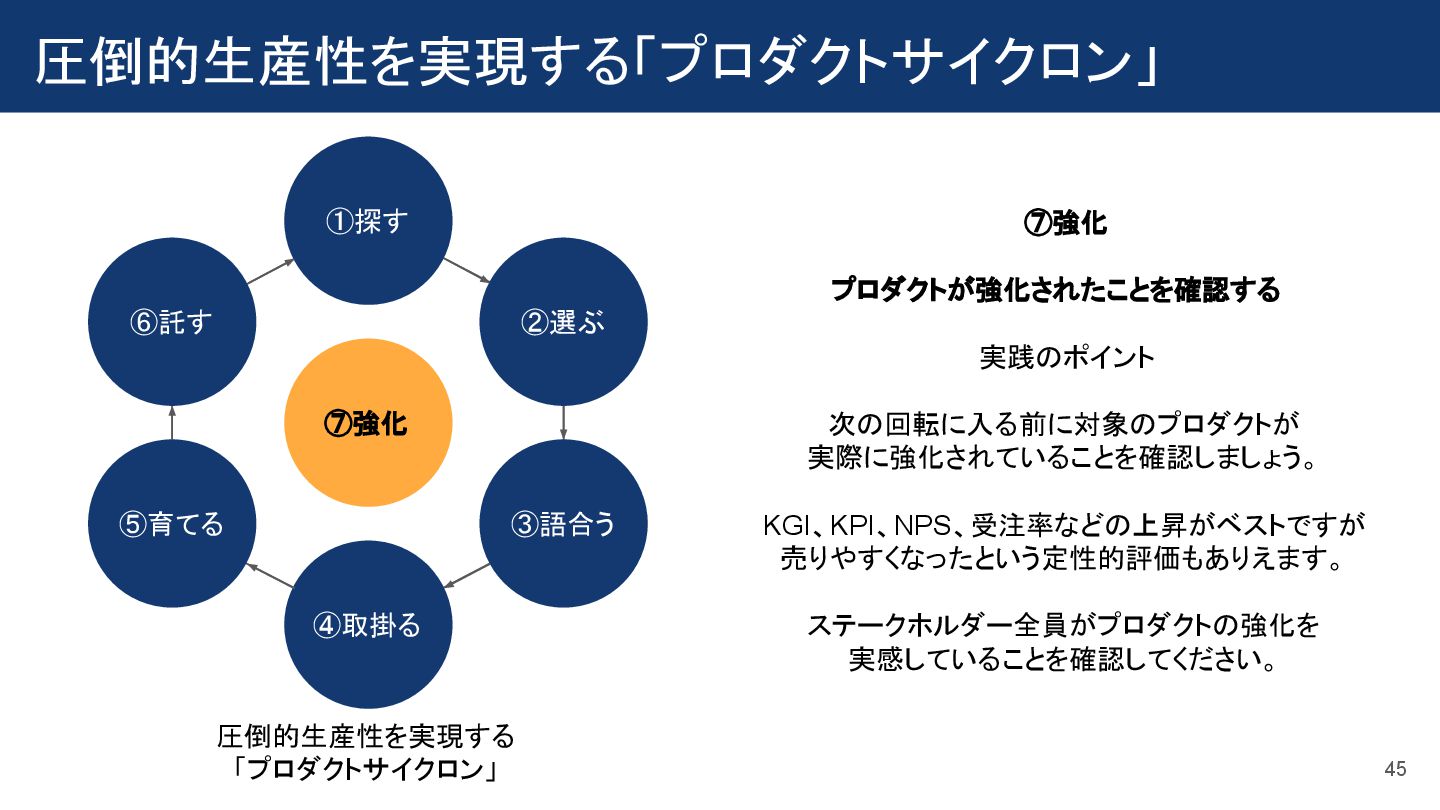 圧倒的生産性を実現する「プロダクトサイクロン」

①探す

②選ぶ

③語合う

④取掛る

⑤育てる

⑥託す

⑦強化

圧倒的生産性を実現する
「プロダクトサイクロン」

⑦強化

プロダクトが強化されたことを確認する

実践のポイント

次の回転に入る前に対象のプロダクトが
実際に強化されていることを確認しましょう。

KGI、KPI、NPS、受注率などの上昇がベストですが
売りやすくなったという定性的評価もありえます。

ステークホルダー全員がプロダクトの強化を
実感していることを確認してください。

45